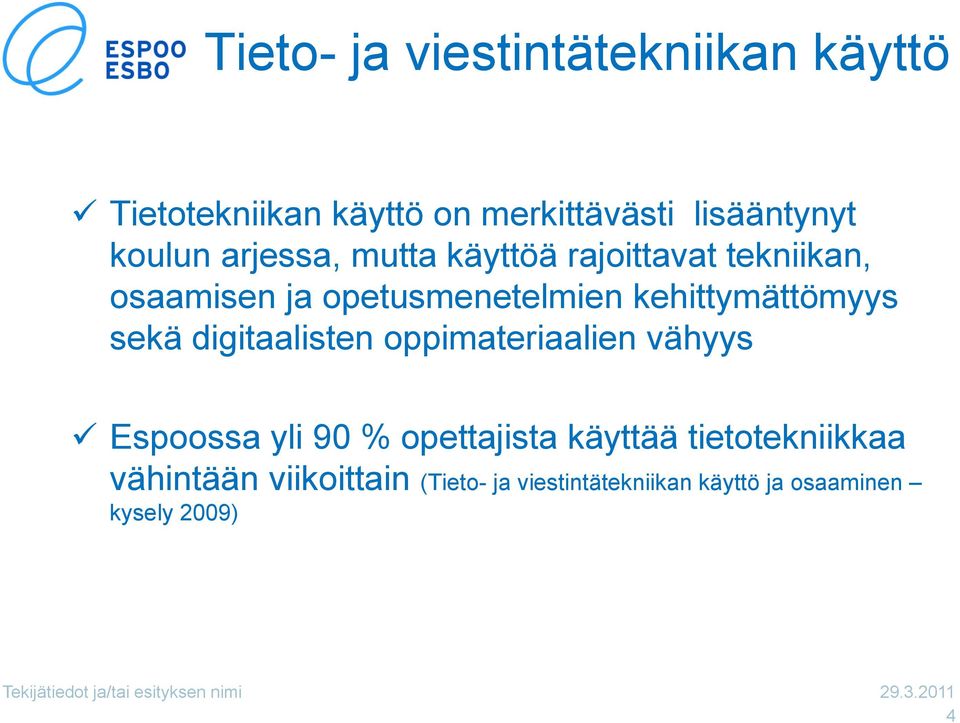 ESPOO
ESBO

Tieto- ja viestintätekniikan käyttö

✓ Tietotekniikan käyttö on merkittävästi lisääntynyt koulun arjessa, mutta käyttöä rajoittavat tekniikan, osaamisen ja opetusmenetelmien kehittymättömyys sekä digitaalisten oppimateriaalien vähyys

✓ Espoossa yli 90 % opettajista käyttää tietotekniikkaa vähintään viikoittain (Tieto- ja viestintätekniikan käyttö ja osaaminen – kysely 2009)

Tekijätiedot ja/tai esityksen nimi

29.3.2011

4